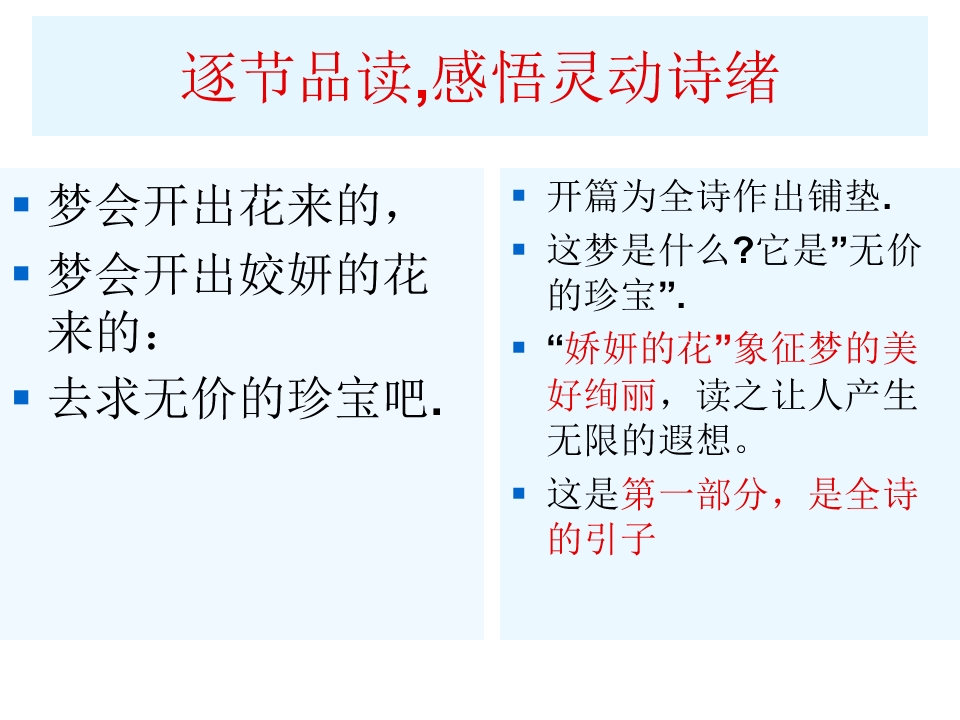 逐节品读,感悟灵动诗绪

- 梦会开出花来的，
- 梦会开出姣妍的花来的：
- 去求无价的珍宝吧.

- 开篇为全诗作出铺垫.
- 这梦是什么?它是”无价的珍宝”.
- “娇妍的花”象征梦的美好绚丽，读之让人产生无限的遐想。
- 这是第一部分，是全诗的引子